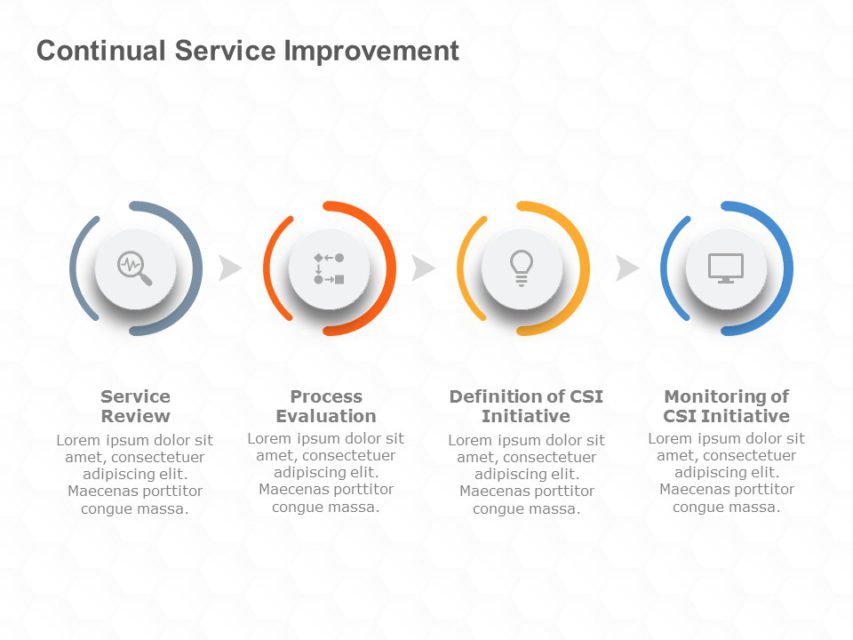 Continual Service Improvement

Service Review
Lorem ipsum dolor sit amet, consectetuer adipiscing elit. Maecenas porttitor congue massa.

Process Evaluation
Lorem ipsum dolor sit amet, consectetuer adipiscing elit. Maecenas porttitor congue massa.

Definition of CSI Initiative
Lorem ipsum dolor sit amet, consectetuer adipiscing elit. Maecenas porttitor congue massa.

Monitoring of CSI Initiative
Lorem ipsum dolor sit amet, consectetuer adipiscing elit. Maecenas porttitor congue massa.